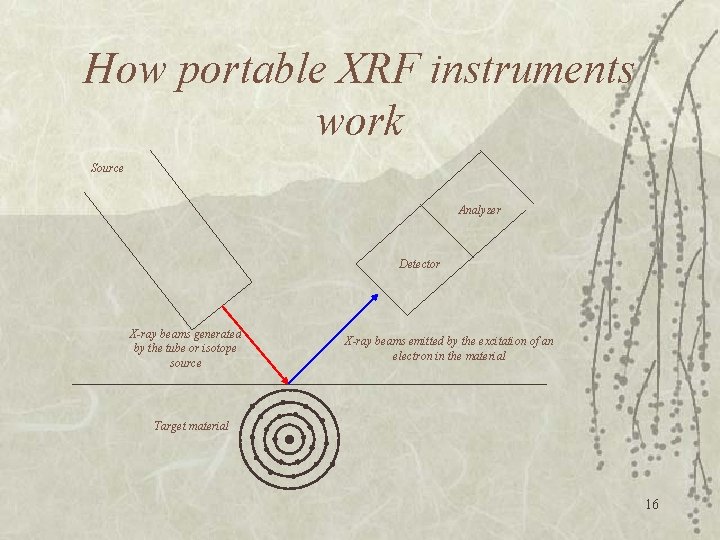 How portable XRF instruments work

Source

Analyzer

Detector

X-ray beams generated by the tube or isotope source

X-ray beams emitted by the excitation of an electron in the material

Target material

16